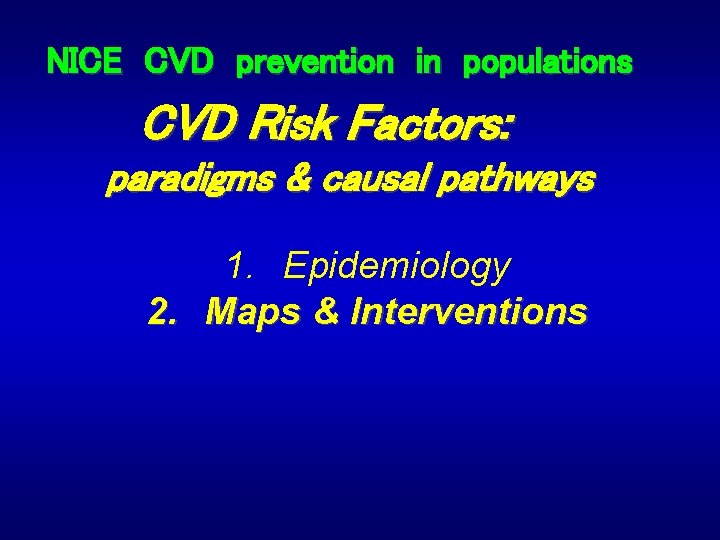 NICE CVD prevention in populations

CVD Risk Factors:
paradigms & causal pathways

1. Epidemiology
2. Maps & Interventions